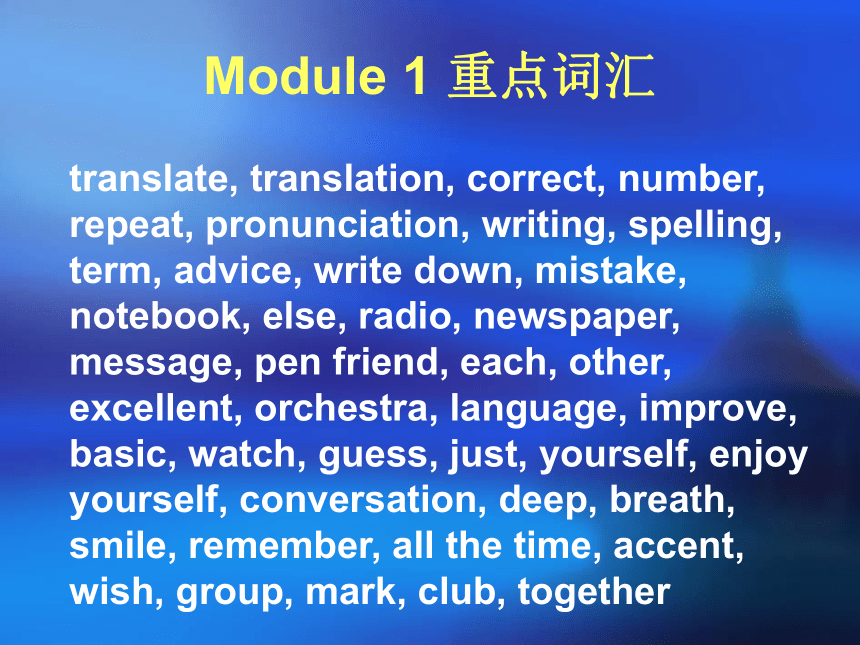 Module 1 重点词汇

translate, translation, correct, number, repeat, pronunciation, writing, spelling, term, advice, write down, mistake, notebook, else, radio, newspaper, message, pen friend, each, other, excellent, orchestra, language, improve, basic, watch, guess, just, yourself, enjoy yourself, conversation, deep, breath, smile, remember, all the time, accent, wish, group, mark, club, together